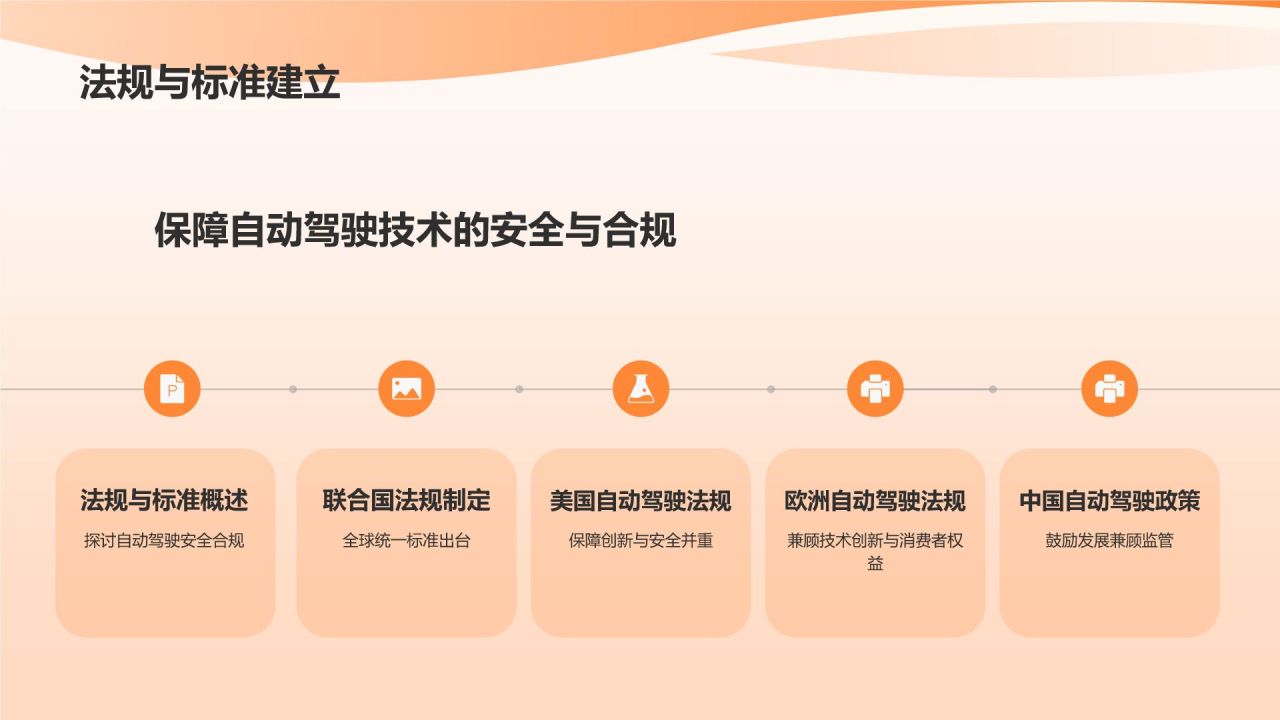 法规与标准建立

保障自动驾驶技术的安全与合规

法规与标准概述
探讨自动驾驶安全合规

联合国法规制定
全球统一标准出台

美国自动驾驶法规
保障创新与安全并重

欧洲自动驾驶法规
兼顾技术创新与消费者权益

中国自动驾驶政策
鼓励发展兼顾监管